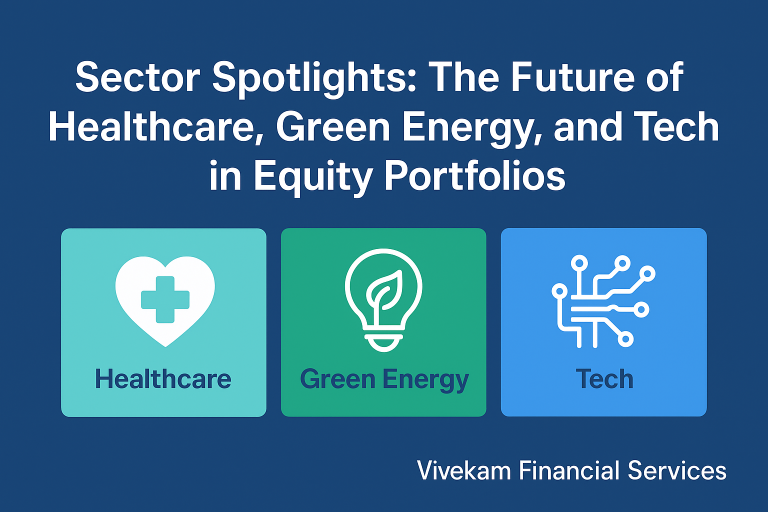 Sector Spotlights: The Future of Healthcare, Green Energy, and Tech in Equity Portfolios

Healthcare

Green Energy

Tech

Vivekam Financial Services